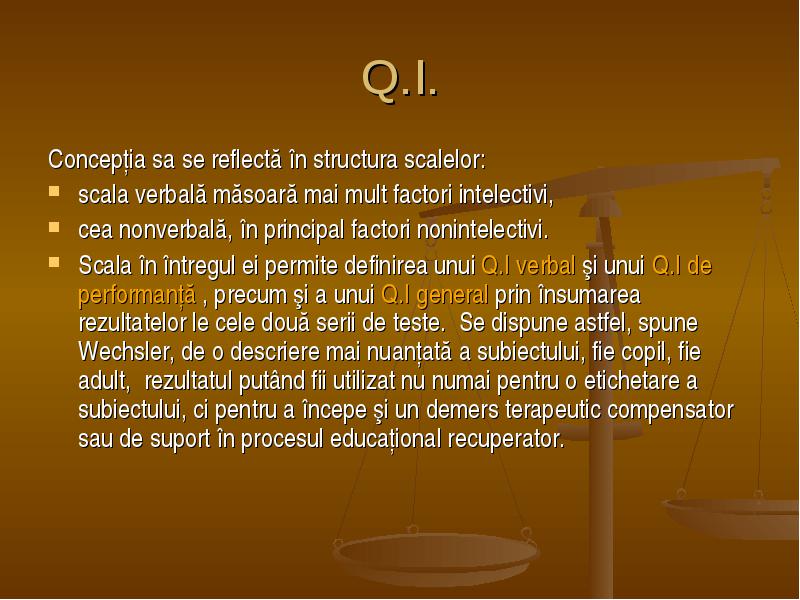 Q.I.

Concepția sa se reflectă în structura scalelor:

- scala verbală măsoară mai mult factori intelectivi,
- cea nonverbală, în principal factori nonintelectivi.
- Scala în întregul ei permite definirea unui Q.I verbal şi unui Q.I de performanță , precum şi a unui Q.I general prin însumarea rezultatelor le cele două serii de teste. Se dispune astfel, spune Wechsler, de o descriere mai nuanțată a subiectului, fie copil, fie adult, rezultatul putând fii utilizat nu numai pentru o etichetare a subiectului, ci pentru a începe şi un demers terapeutic compensator sau de suport în procesul educațional recuperator.